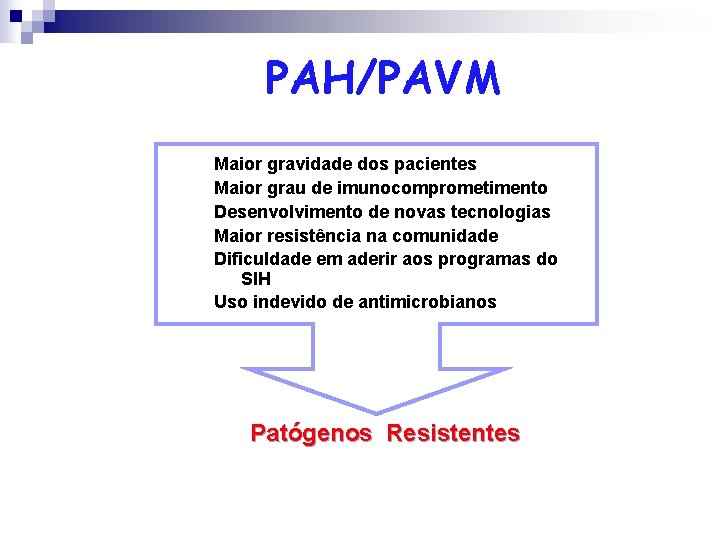 PAH/PAVM

Maior gravidade dos pacientes
Maior grau de imunocomprometimento
Desenvolvimento de novas tecnologias
Maior resistência na comunidade
Dificuldade em aderir aos programas do SIH
Uso indevido de antimicrobianos

Patógenos Resistentes